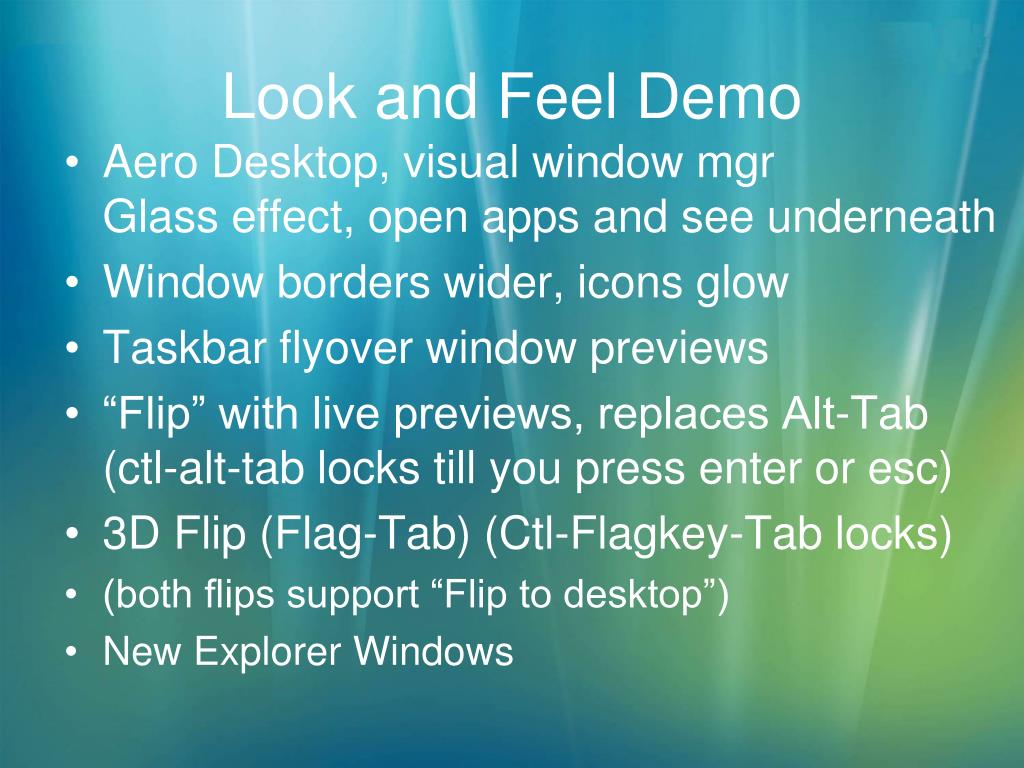 Look and Feel Demo

• Aero Desktop, visual window mgr
Glass effect, open apps and see underneath
• Window borders wider, icons glow
• Taskbar flyover window previews
• “Flip” with live previews, replaces Alt-Tab (ctl-alt-tab locks till you press enter or esc)
• 3D Flip (Flag-Tab) (Ctl-Flagkey-Tab locks)
• (both flips support “Flip to desktop”)
• New Explorer Windows